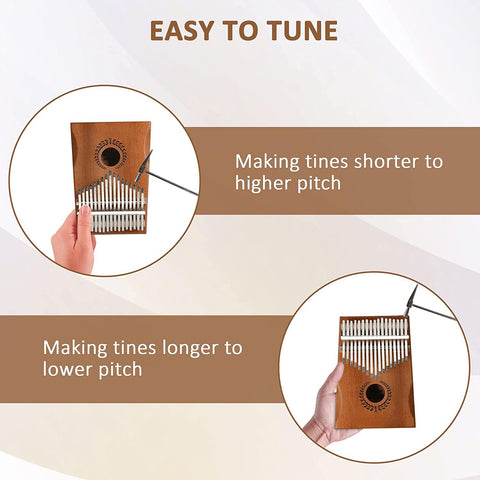 EASY TO TUNE

Making tines shorter to higher pitch

Making tines longer to lower pitch